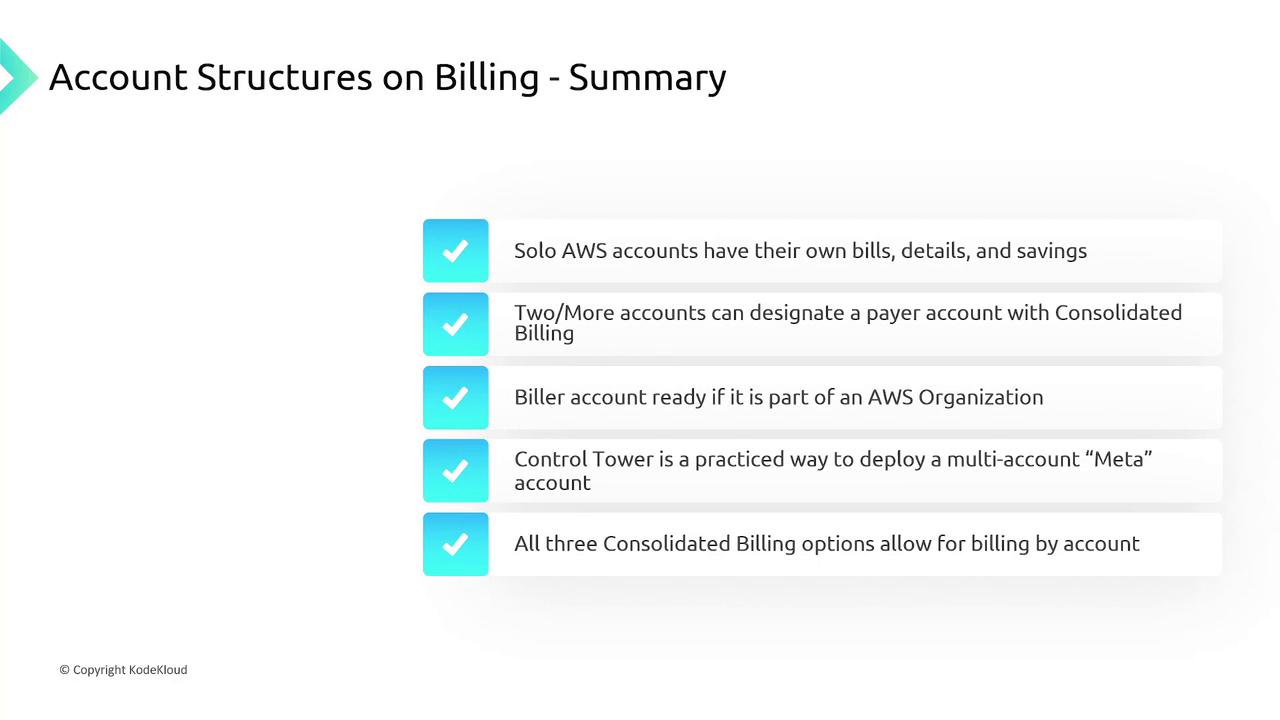 Account Structures on Billing - Summary

Solo AWS accounts have their own bills, details, and savings

Two/More accounts can designate a payer account with Consolidated Billing

Biller account ready if it is part of an AWS Organization

Control Tower is a practiced way to deploy a multi-account “Meta” account

All three Consolidated Billing options allow for billing by account

© Copyright KodeKloud